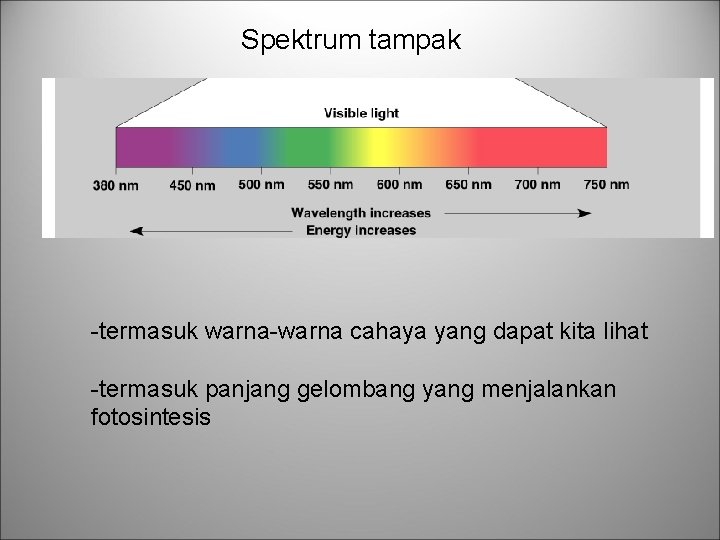 Spektrum tampak

Visible light

380 nm 450 nm 500 nm 550 nm 600 nm 650 nm 700 nm 750 nm

Wavelength increases

Energy increases

-termasuk warna-warna cahaya yang dapat kita lihat

-termasuk panjang gelombang yang menjalankan fotosintesis